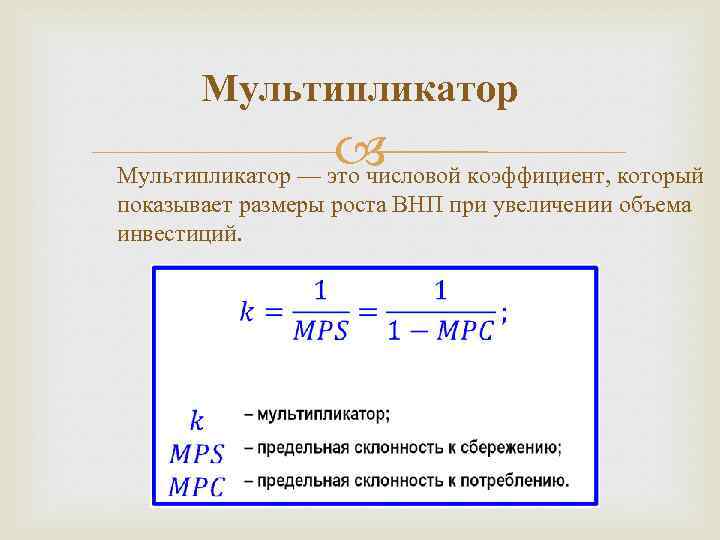 Мультипликатор

Мультипликатор — это числовой коэффициент, который показывает размеры роста ВНП при увеличении объема инвестиций.

$k = \frac{1}{MPS} = \frac{1}{1 - MPC};$

$k$ – мультипликатор;
$MPS$ – предельная склонность к сбережению;
$MPC$ – предельная склонность к потреблению.